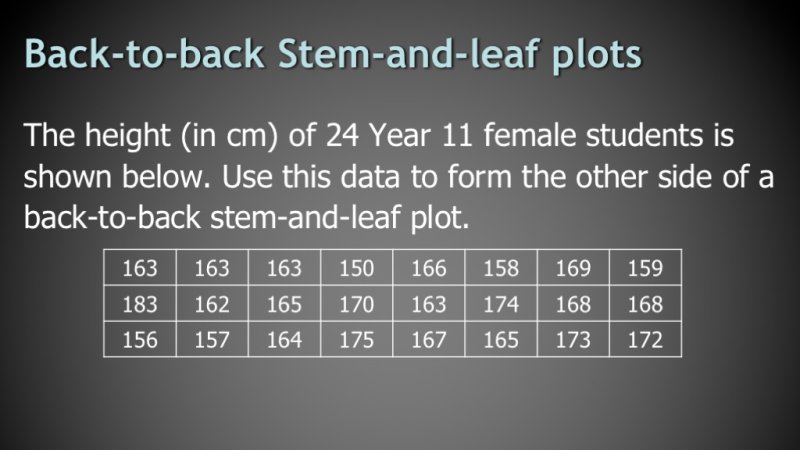 Back-to-back Stem-and-leaf plots

The height (in cm) of 24 Year 11 female students is shown below. Use this data to form the other side of a back-to-back stem-and-leaf plot.

| 163 | 163 | 163 | 150 | 166 | 158 | 169 | 159 |
|---|---|---|---|---|---|---|---|
| 183 | 162 | 165 | 170 | 163 | 174 | 168 | 168 |
| 156 | 157 | 164 | 175 | 167 | 165 | 173 | 172 |